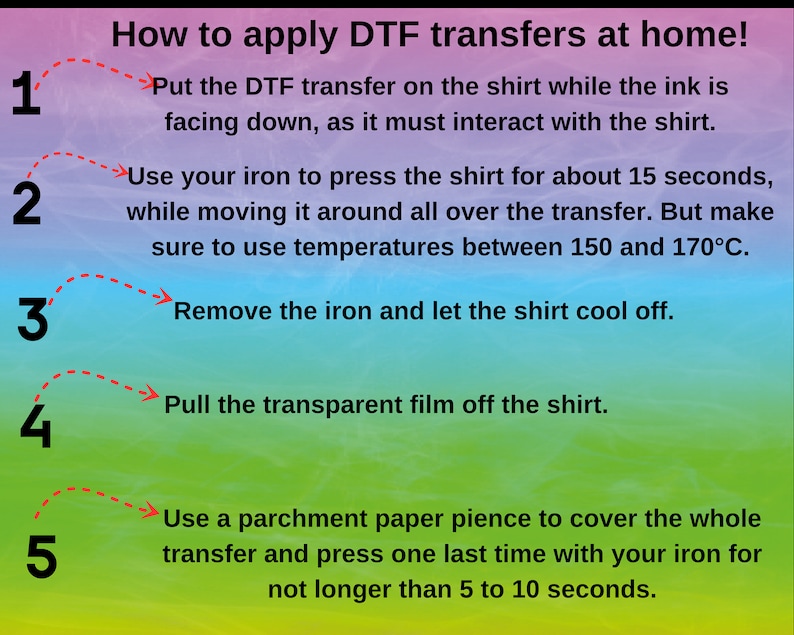 How to apply DTF transfers at home!

1

Put the DTF transfer on the shirt while the ink is facing down, as it must interact with the shirt.

2

Use your iron to press the shirt for about 15 seconds, while moving it around all over the transfer. But make sure to use temperatures between 150 and 170°C.

3

Remove the iron and let the shirt cool off.

4

Pull the transparent film off the shirt.

5

Use a parchment paper pience to cover the whole transfer and press one last time with your iron for not longer than 5 to 10 seconds.